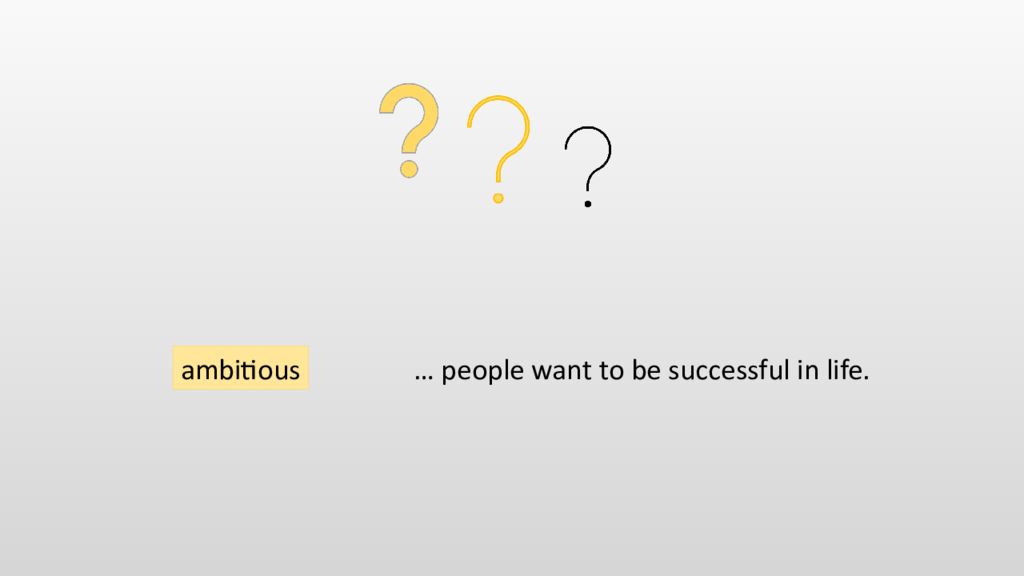 ? ? ?

ambitious

… people want to be successful in life.